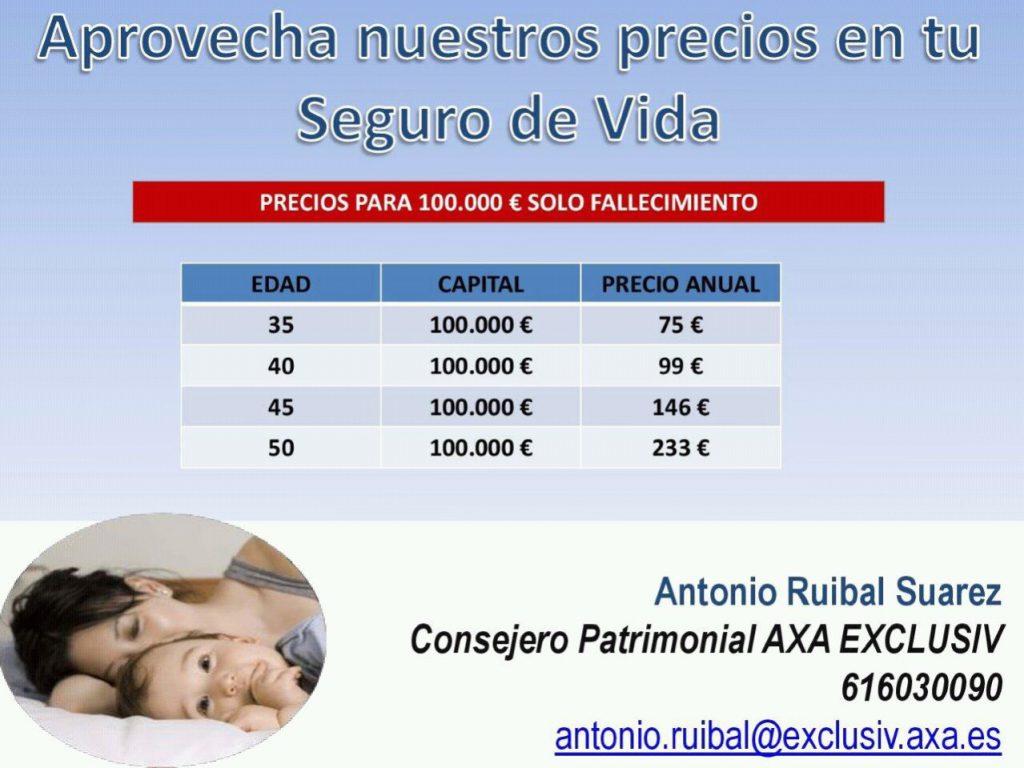 Aprovecha nuestros precios en tu Seguro de Vida

PRECIOS PARA 100.000 € SOLO FALLECIMIENTO

| EDAD | CAPITAL | PRECIO ANUAL |
|---|---|---|
| 35 | 100.000 € | 75 € |
| 40 | 100.000 € | 99 € |
| 45 | 100.000 € | 146 € |
| 50 | 100.000 € | 233 € |

Antonio Ruibal Suarez
Consejero Patrimonial AXA EXCLUSIV
616030090
antonio.ruibal@exclusiv.axa.es